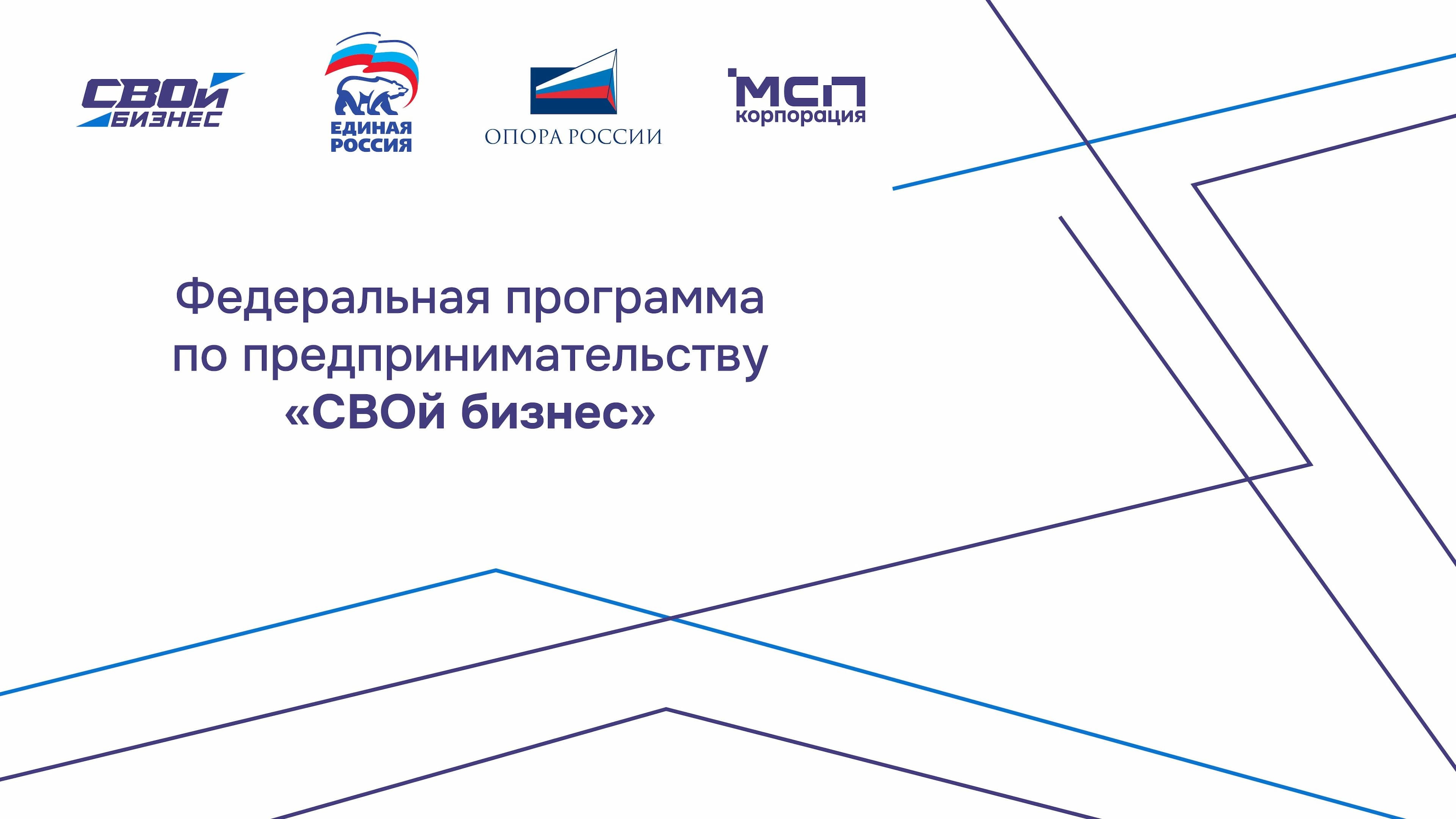 СВОй БИЗНЕС

ЕДИНАЯ РОССИЯ

ОПОРА РОССИИ

МСП корпорация

Федеральная программа по предпринимательству «СВОй бизнес»